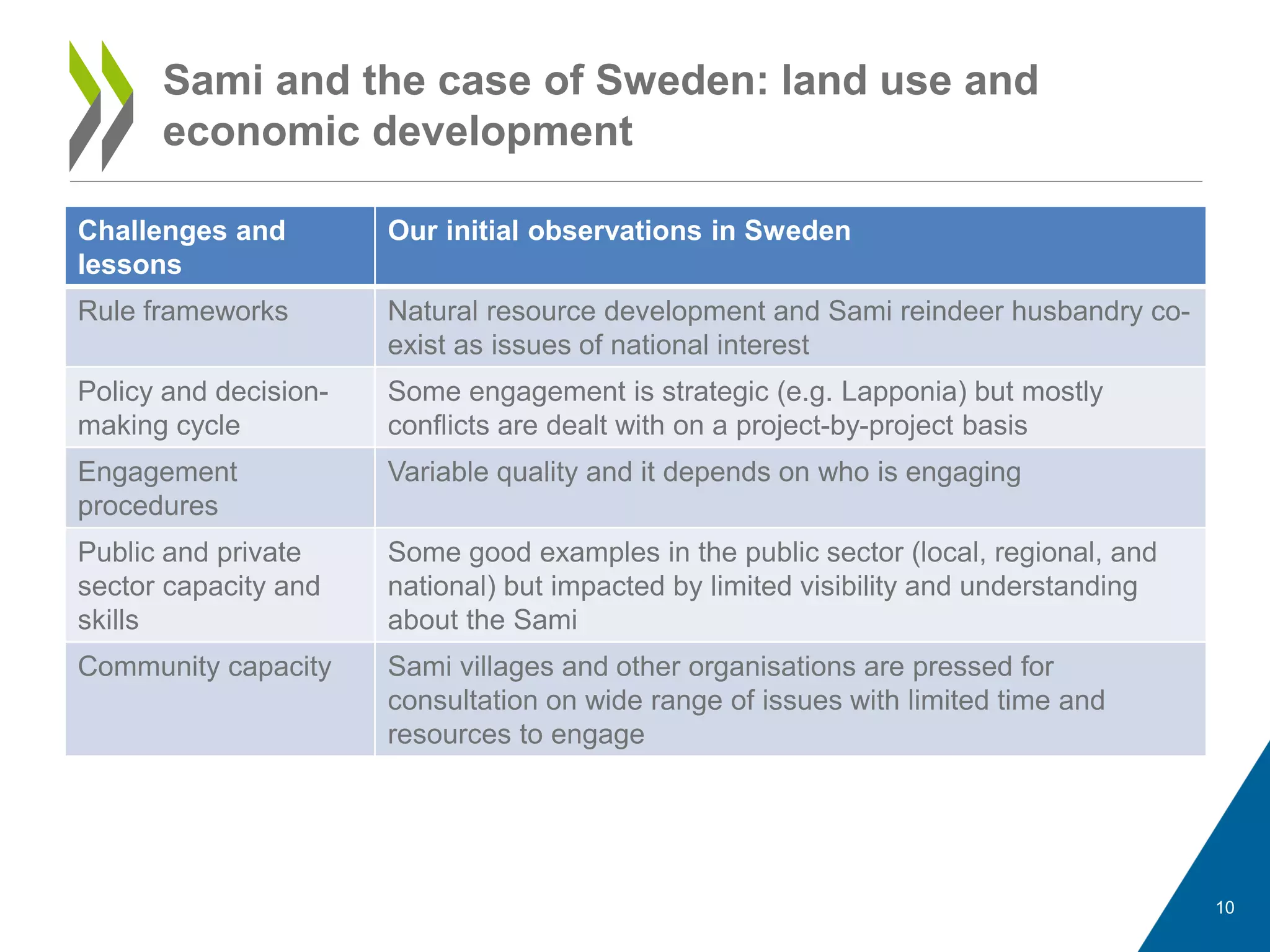 Sami and the case of Sweden: land use and economic development

| Challenges and lessons | Our initial observations in Sweden |
|---|---|
| Rule frameworks | Natural resource development and Sami reindeer husbandry co-exist as issues of national interest |
| Policy and decision-making cycle | Some engagement is strategic (e.g. Lapponia) but mostly conflicts are dealt with on a project-by-project basis |
| Engagement procedures | Variable quality and it depends on who is engaging |
| Public and private sector capacity and skills | Some good examples in the public sector (local, regional, and national) but impacted by limited visibility and understanding about the Sami |
| Community capacity | Sami villages and other organisations are pressed for consultation on wide range of issues with limited time and resources to engage |

10